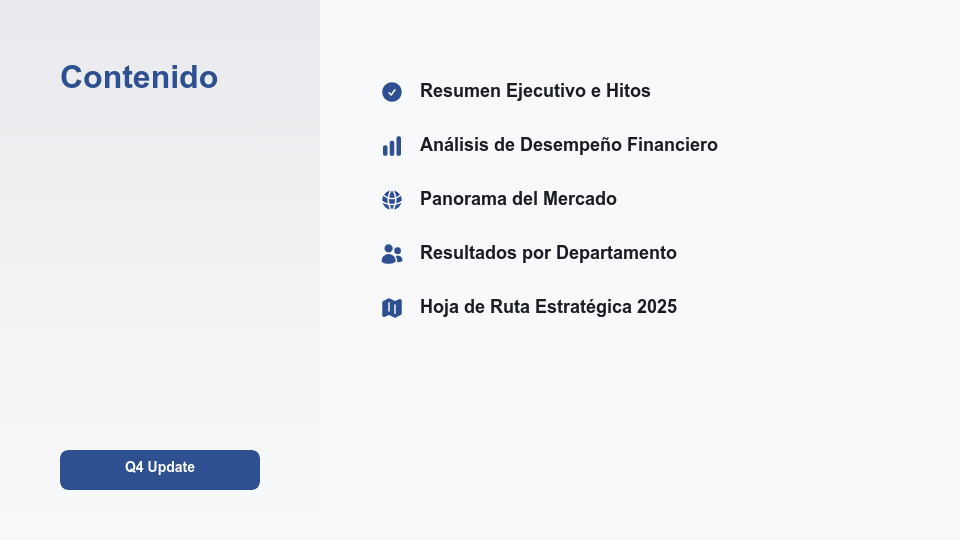 Contenido

Q4 Update

Resumen Ejecutivo e Hitos

Análisis de Desempeño Financiero

Panorama del Mercado

Resultados por Departamento

Hoja de Ruta Estratégica 2025